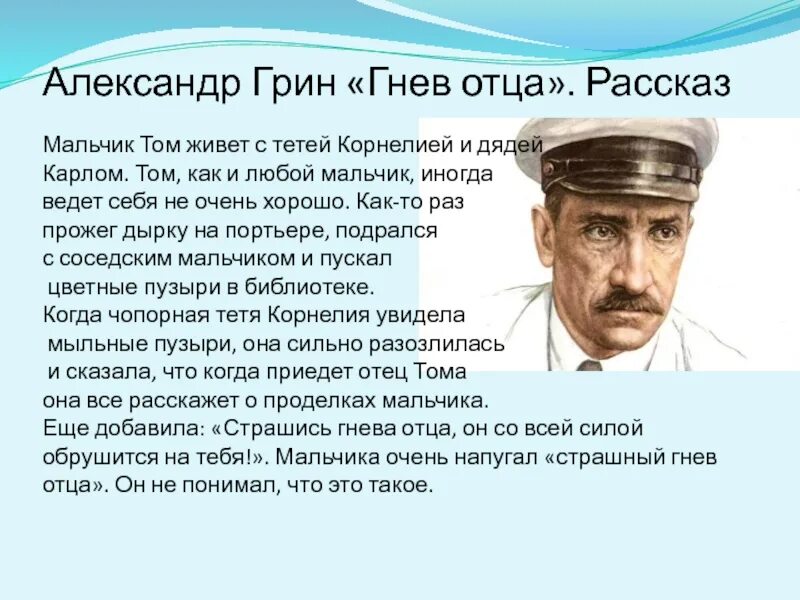 Александр Грин «Гнев отца». Рассказ

Мальчик Том живет с тетей Корнелией и дядей Карлом. Том, как и любой мальчик, иногда ведет себя не очень хорошо. Как-то раз прожег дырку на портьере, подрался с соседским мальчиком и пускал цветные пузыри в библиотеке. Когда чопорная тетя Корнелия увидела мыльные пузыри, она сильно разозлилась и сказала, что когда приедет отец Тома она все расскажет о проделках мальчика. Еще добавила: «Страшись гнева отца, он со всей силой обрушится на тебя!». Мальчика очень напугал «страшный гнев отца». Он не понимал, что это такое.